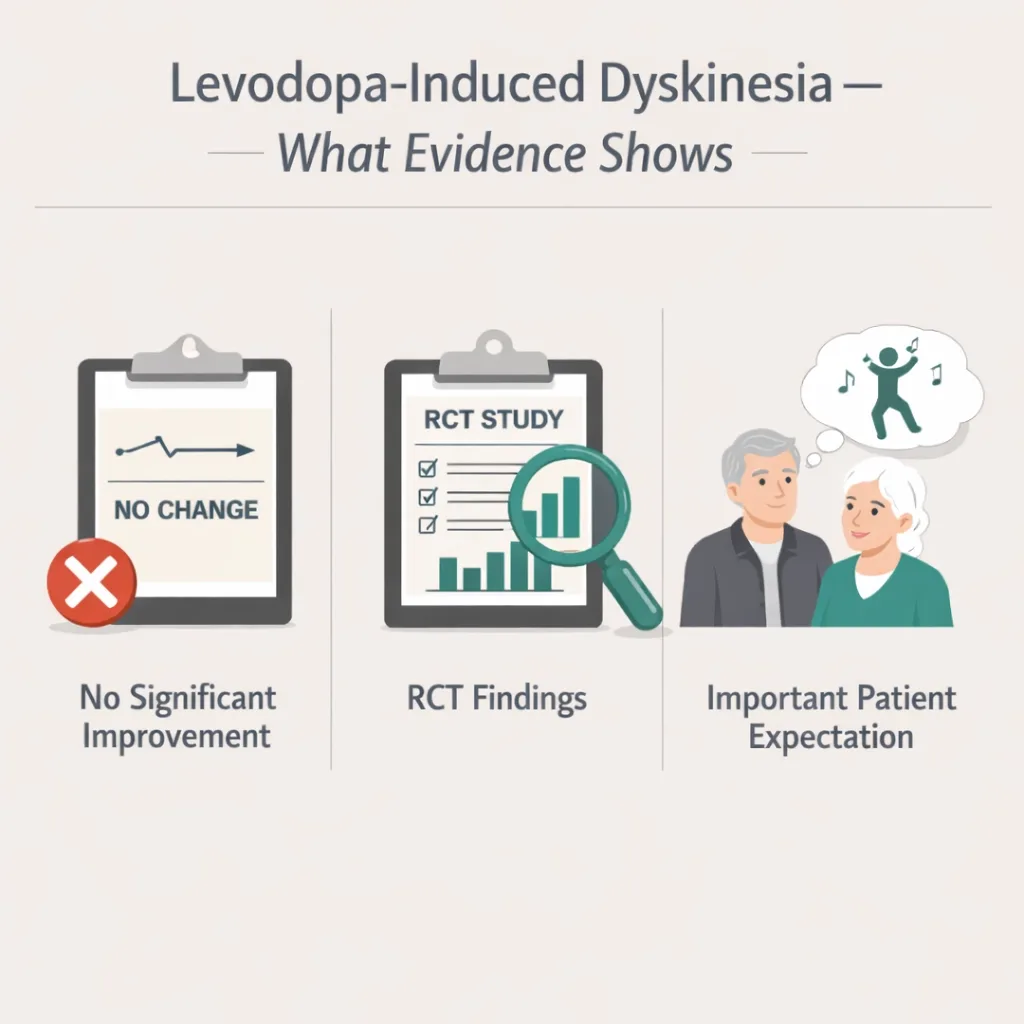 Levodopa-Induced Dyskinesia —
What Evidence Shows

NO CHANGE

No Significant Improvement

RCT STUDY

RCT Findings

Important Patient Expectation